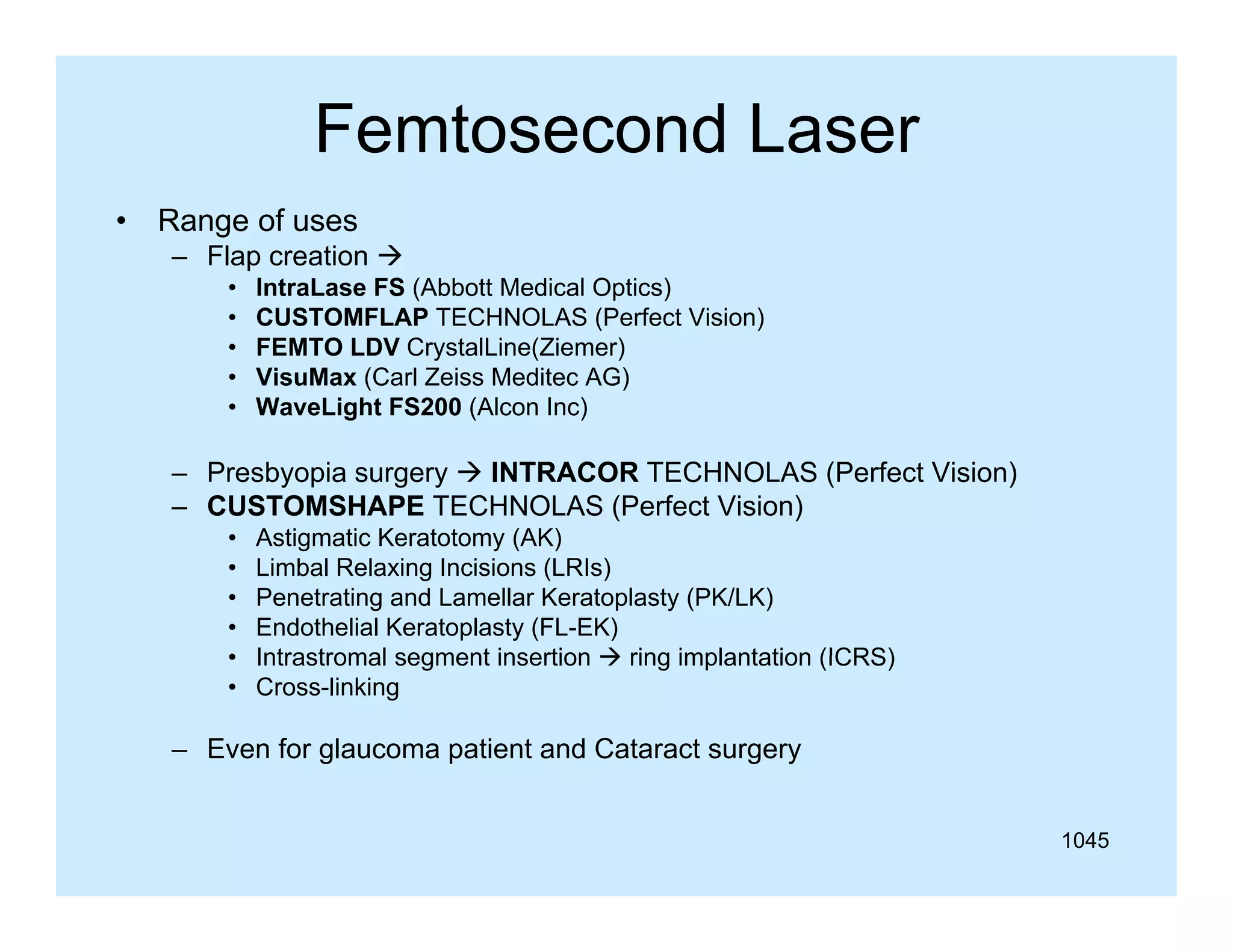 Femtosecond Laser

• Range of uses
– Flap creation →
• IntraLase FS (Abbott Medical Optics)
• CUSTOMFLAP TECHNOLAS (Perfect Vision)
• FEMTO LDV CrystalLine(Ziemer)
• VisuMax (Carl Zeiss Meditec AG)
• WaveLight FS200 (Alcon Inc)

– Presbyopia surgery → INTRACOR TECHNOLAS (Perfect Vision)
– CUSTOMSHAPE TECHNOLAS (Perfect Vision)
• Astigmatic Keratotomy (AK)
• Limbal Relaxing Incisions (LRIs)
• Penetrating and Lamellar Keratoplasty (PK/LK)
• Endothelial Keratoplasty (FL-EK)
• Intrastromal segment insertion → ring implantation (ICRS)
• Cross-linking

– Even for glaucoma patient and Cataract surgery

1045